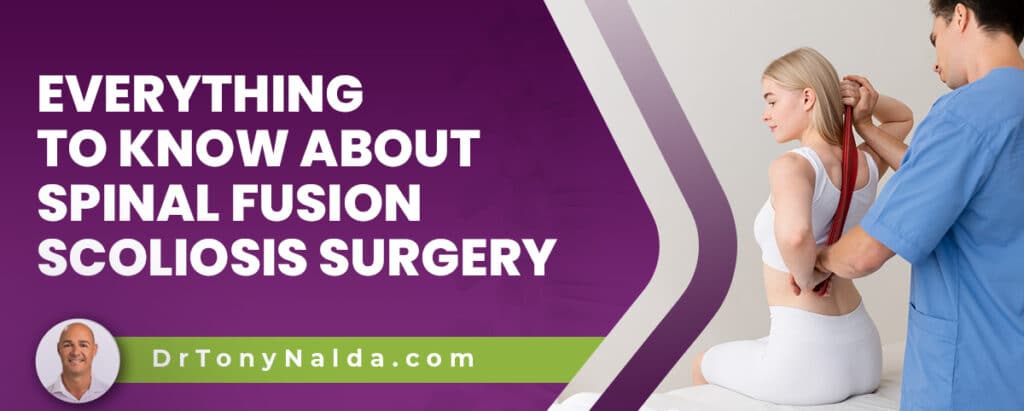 EVERYTHING TO KNOW ABOUT SPINAL FUSION SCOLIOSIS SURGERY

DrTonyNalda.com